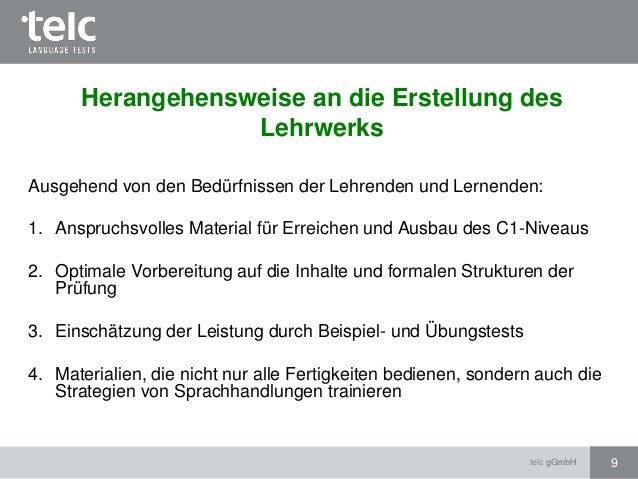 telc
LANGUAGE TESTS

Herangehensweise an die Erstellung des Lehrwerks

Ausgehend von den Bedürfnissen der Lehrenden und Lernenden:

1. Anspruchsvolles Material für Erreichen und Ausbau des C1-Niveaus

2. Optimale Vorbereitung auf die Inhalte und formalen Strukturen der Prüfung

3. Einschätzung der Leistung durch Beispiel- und Übungstests

4. Materialien, die nicht nur alle Fertigkeiten bedienen, sondern auch die Strategien von Sprachhandlungen trainieren

telc gGmbH

9